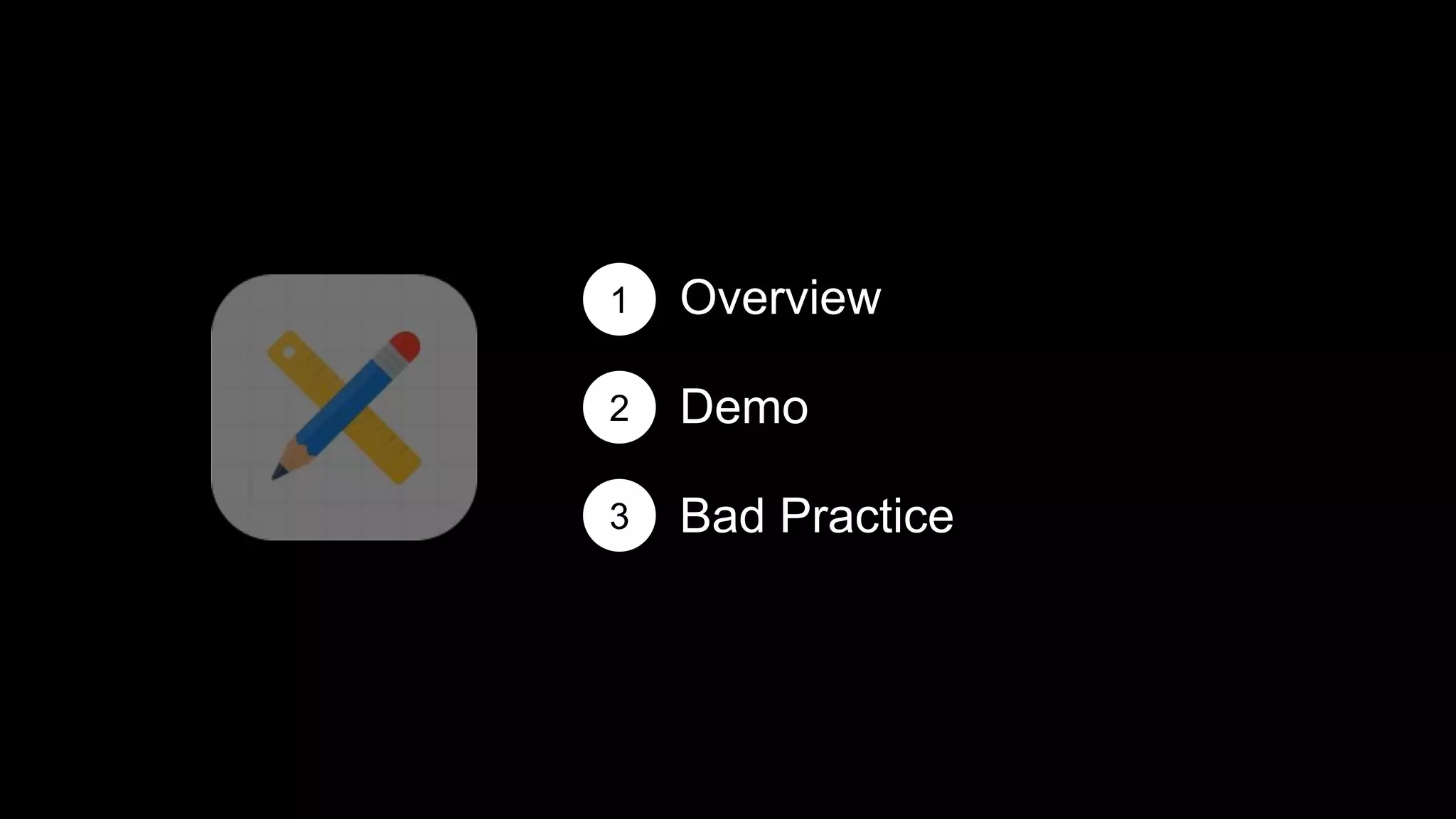 1 Overview

2 Demo

3 Bad Practice